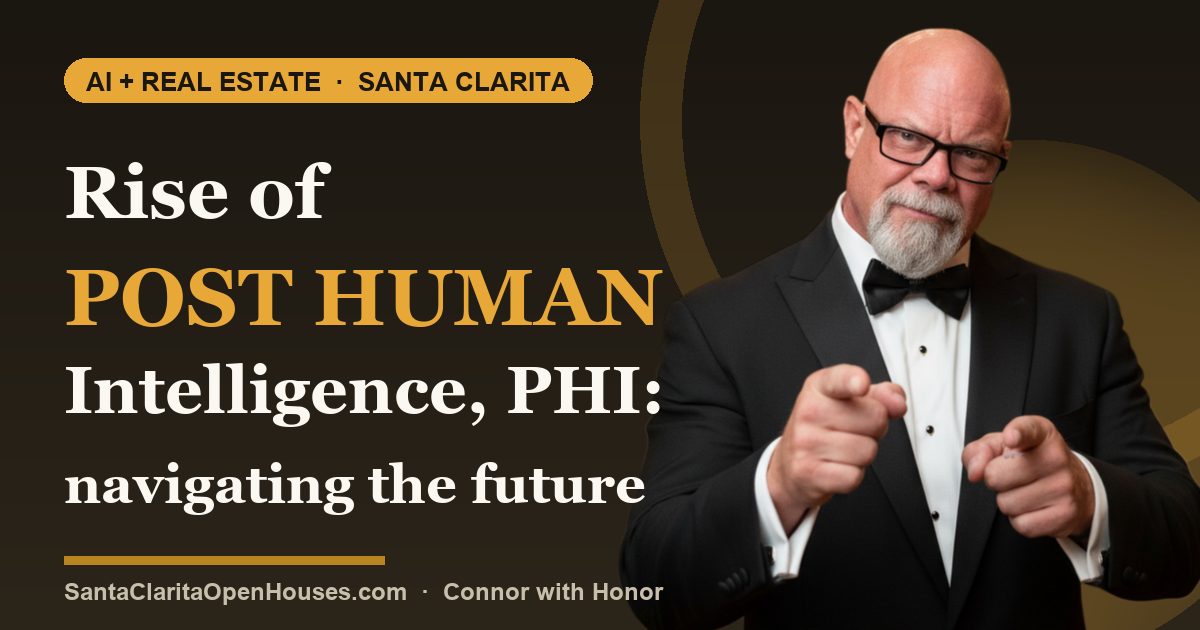 AI + REAL ESTATE · SANTA CLARITA

Rise of POST HUMAN Intelligence, PHI: navigating the future

SantaClaritaOpenHouses.com · Connor with Honor